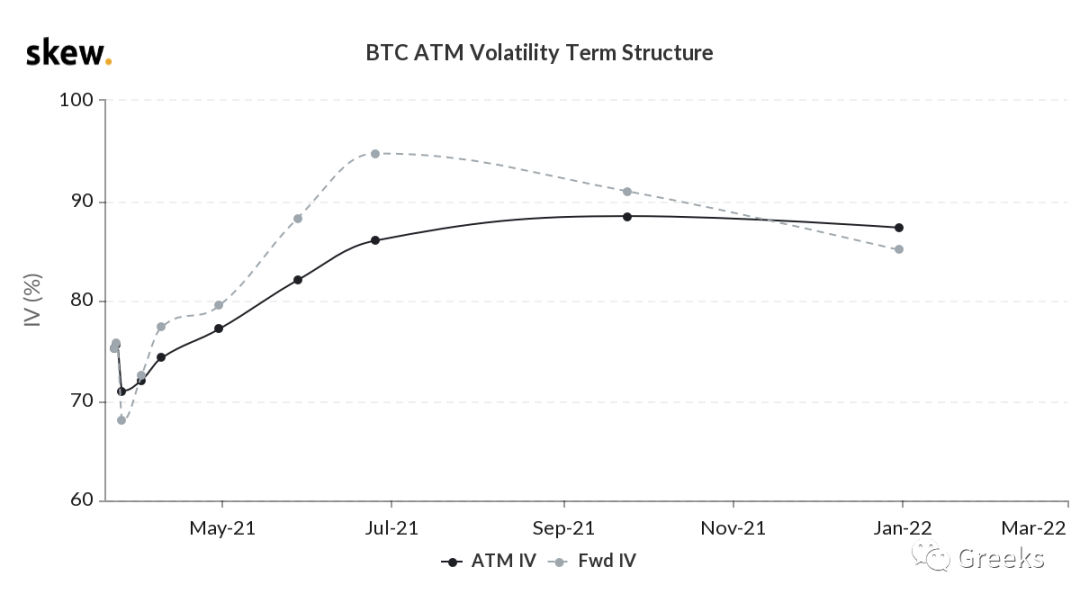 skew.

BTC ATM Volatility Term Structure

IV (%)

100
90
80
70
60

May-21 Jul-21 Sep-21 Nov-21 Jan-22 Mar-22

ATM IV Fwd IV

Greeks